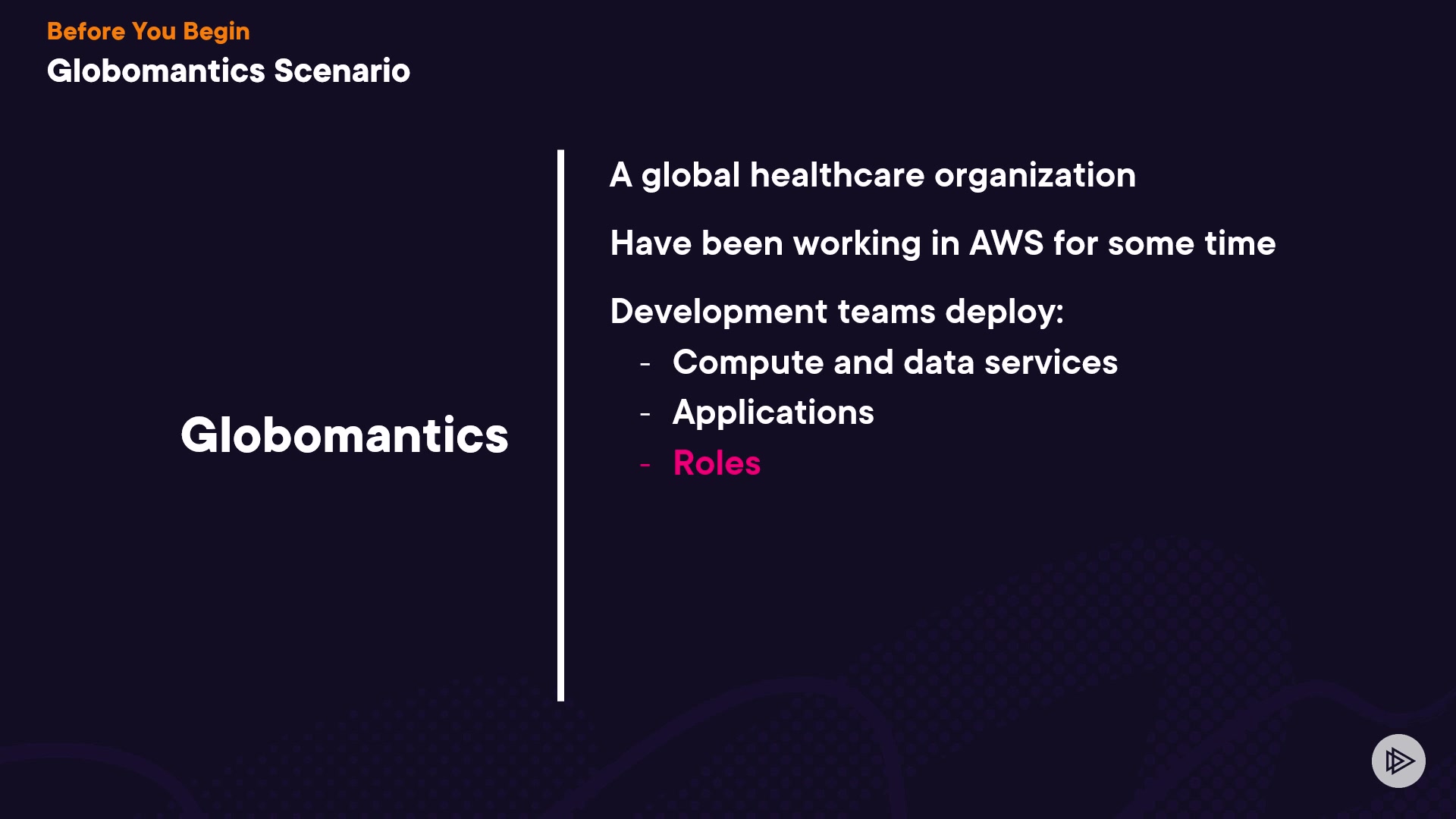 Before You Begin
Globomantics Scenario

Globomantics

A global healthcare organization

Have been working in AWS for some time

Development teams deploy:
- Compute and data services
- Applications
- Roles